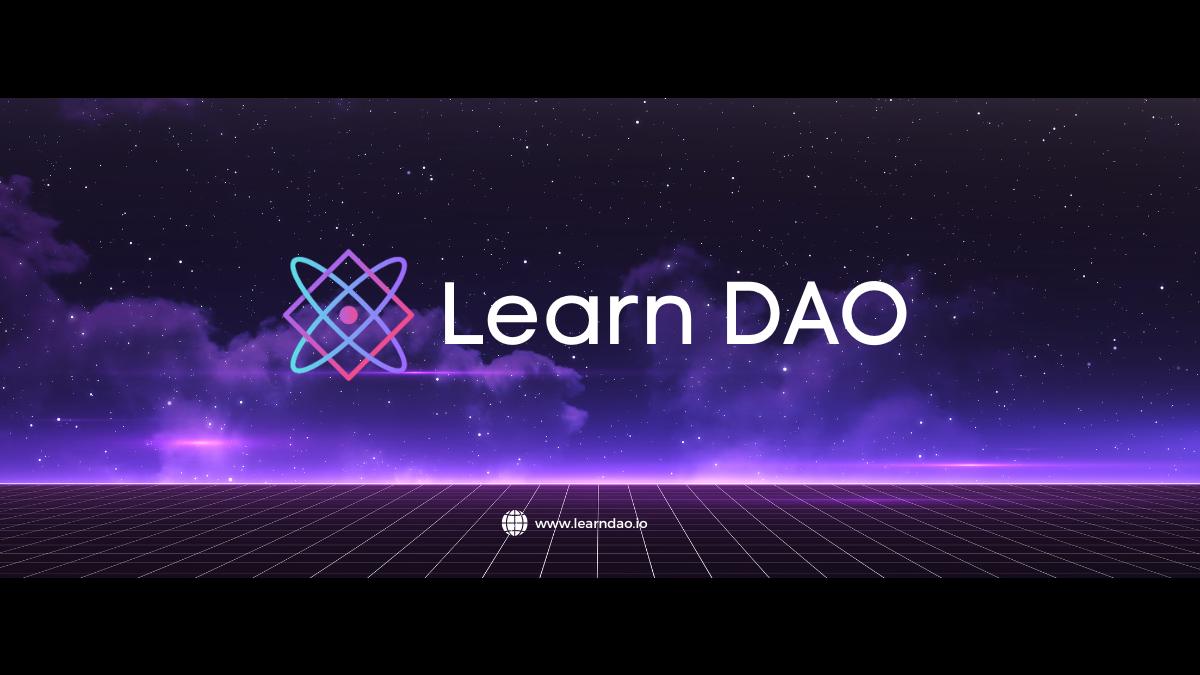 Learn DAO

www.learndao.io